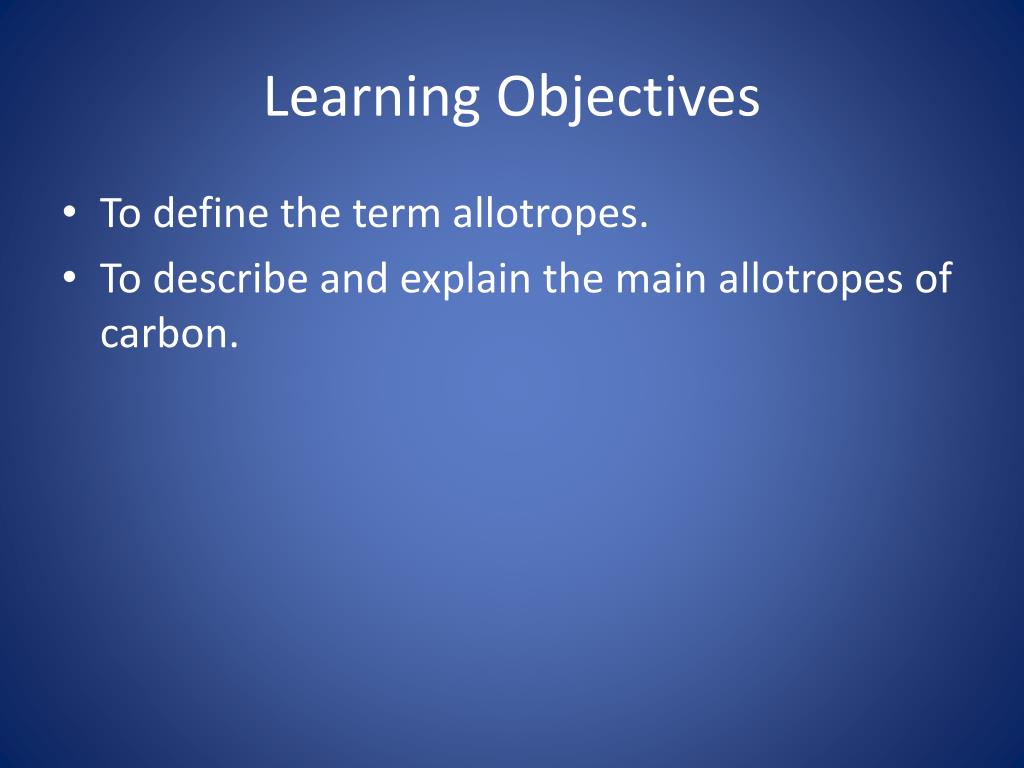 Learning Objectives

• To define the term allotropes.
• To describe and explain the main allotropes of carbon.